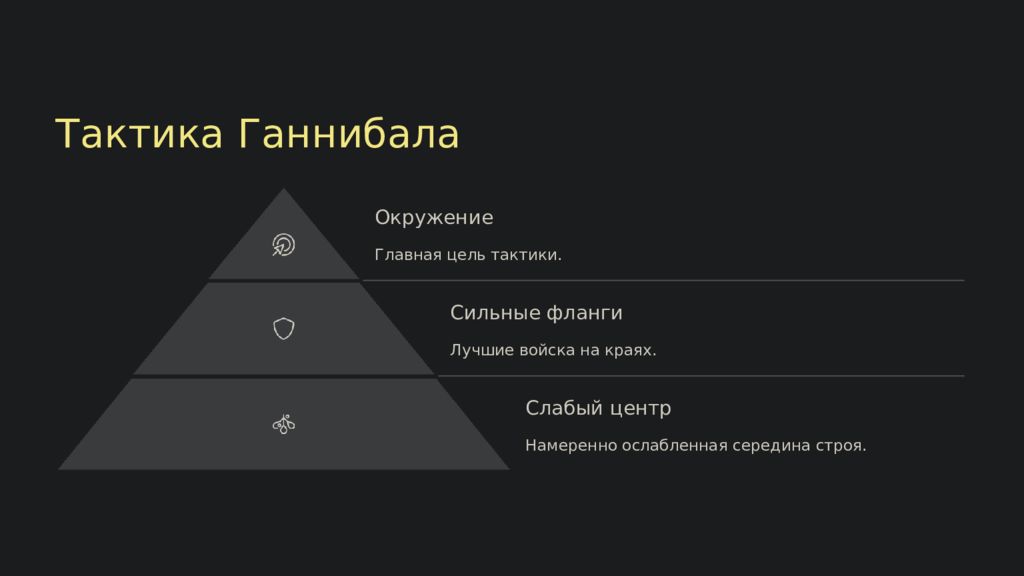 Тактика Ганнибала

Окружение

Главная цель тактики.

Сильные фланги

Лучшие войска на краях.

Слабый центр

Намеренно ослабленная середина строя.